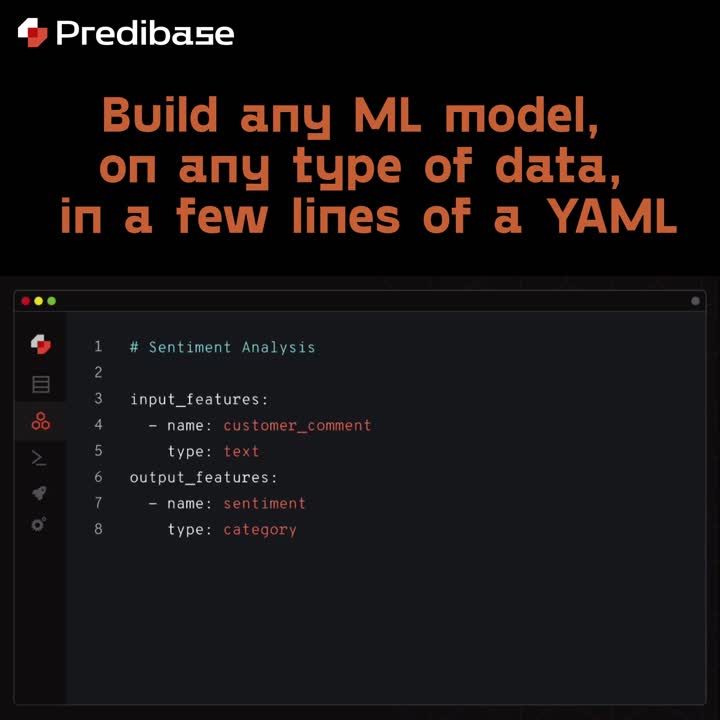 Predibase

Build any ML model, on any type of data, in a few lines of a YAML

1 # Sentiment Analysis
2
3 input_features:
4   - name: customer_comment
5     type: text
6 output_features:
7   - name: sentiment
8     type: category